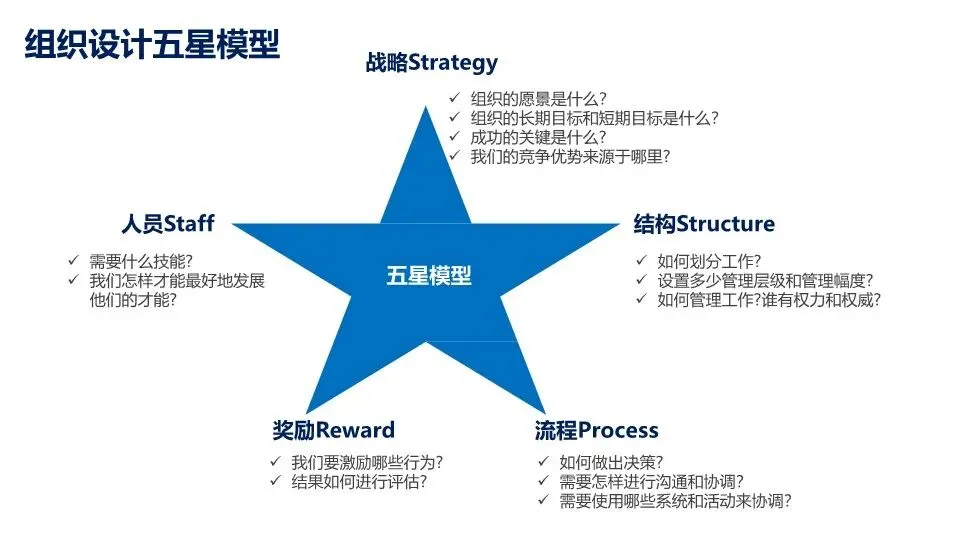 组织设计五星模型

战略Strategy
✓ 组织的愿景是什么?
✓ 组织的长期目标和短期目标是什么?
✓ 成功的关键是什么?
✓ 我们的竞争优势来源于哪里?

人员Staff
✓ 需要什么技能?
✓ 我们怎样才能最好地发展他们的才能?

五星模型

结构Structure
✓ 如何划分工作?
✓ 设置多少管理层级和管理幅度?
✓ 如何管理工作?谁有权力和权威?

奖励Reward
✓ 我们要激励哪些行为?
✓ 结果如何进行评估?

流程Process
✓ 如何做出决策?
✓ 需要怎样进行沟通和协调?
✓ 需要使用哪些系统和活动来协调?